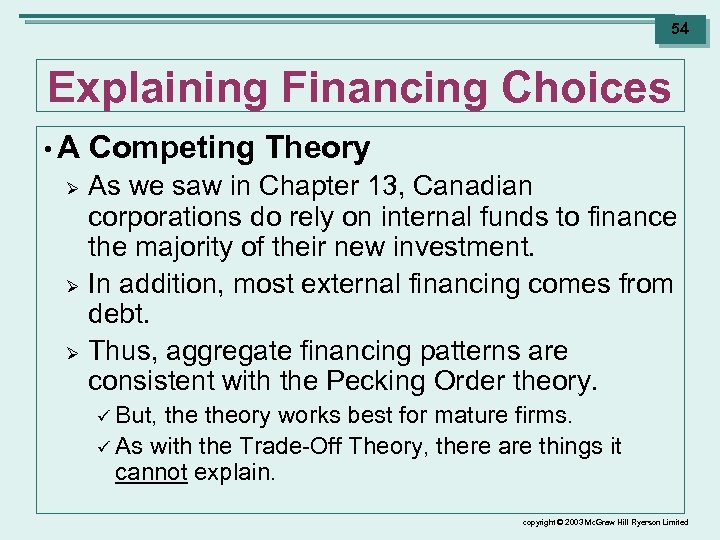 54

Explaining Financing Choices

• A Competing Theory

➢ As we saw in Chapter 13, Canadian corporations do rely on internal funds to finance the majority of their new investment.

➢ In addition, most external financing comes from debt.

➢ Thus, aggregate financing patterns are consistent with the Pecking Order theory.

✓ But, the theory works best for mature firms.

✓ As with the Trade-Off Theory, there are things it cannot explain.

copyright © 2003 McGraw Hill Ryerson Limited